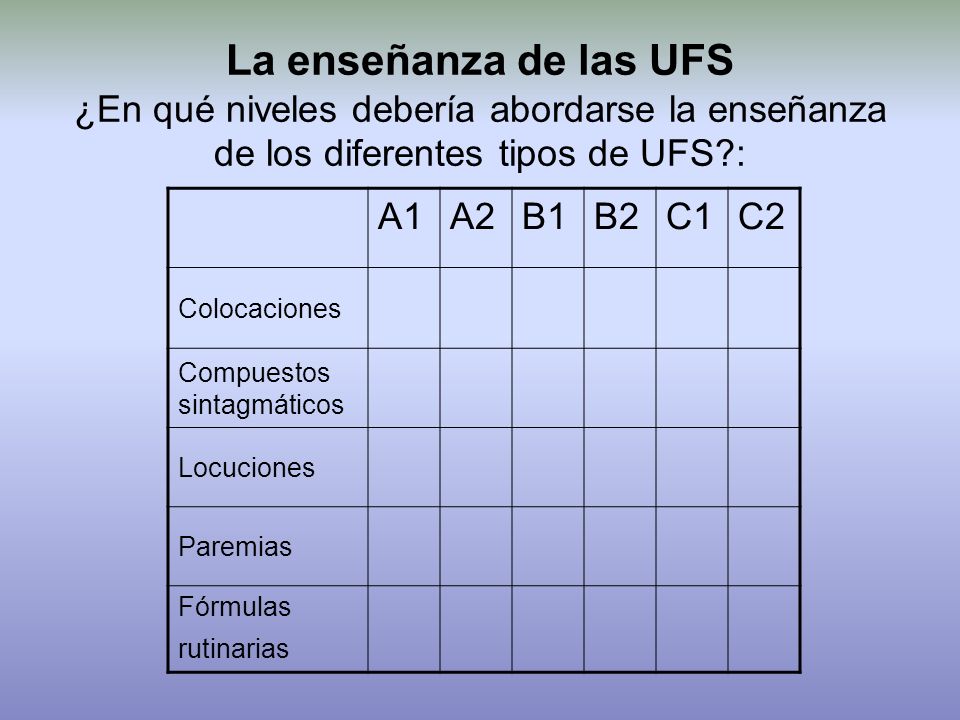 La enseñanza de las UFS

¿En qué niveles debería abordarse la enseñanza de los diferentes tipos de UFS?:

| | A1 | A2 | B1 | B2 | C1 | C2 |
|---|---|---|---|---|---|---|
| Colocaciones | | | | | | |
| Compuestos sintagmáticos | | | | | | |
| Locuciones | | | | | | |
| Paremias | | | | | | |
| Fórmulas rutinarias | | | | | | |